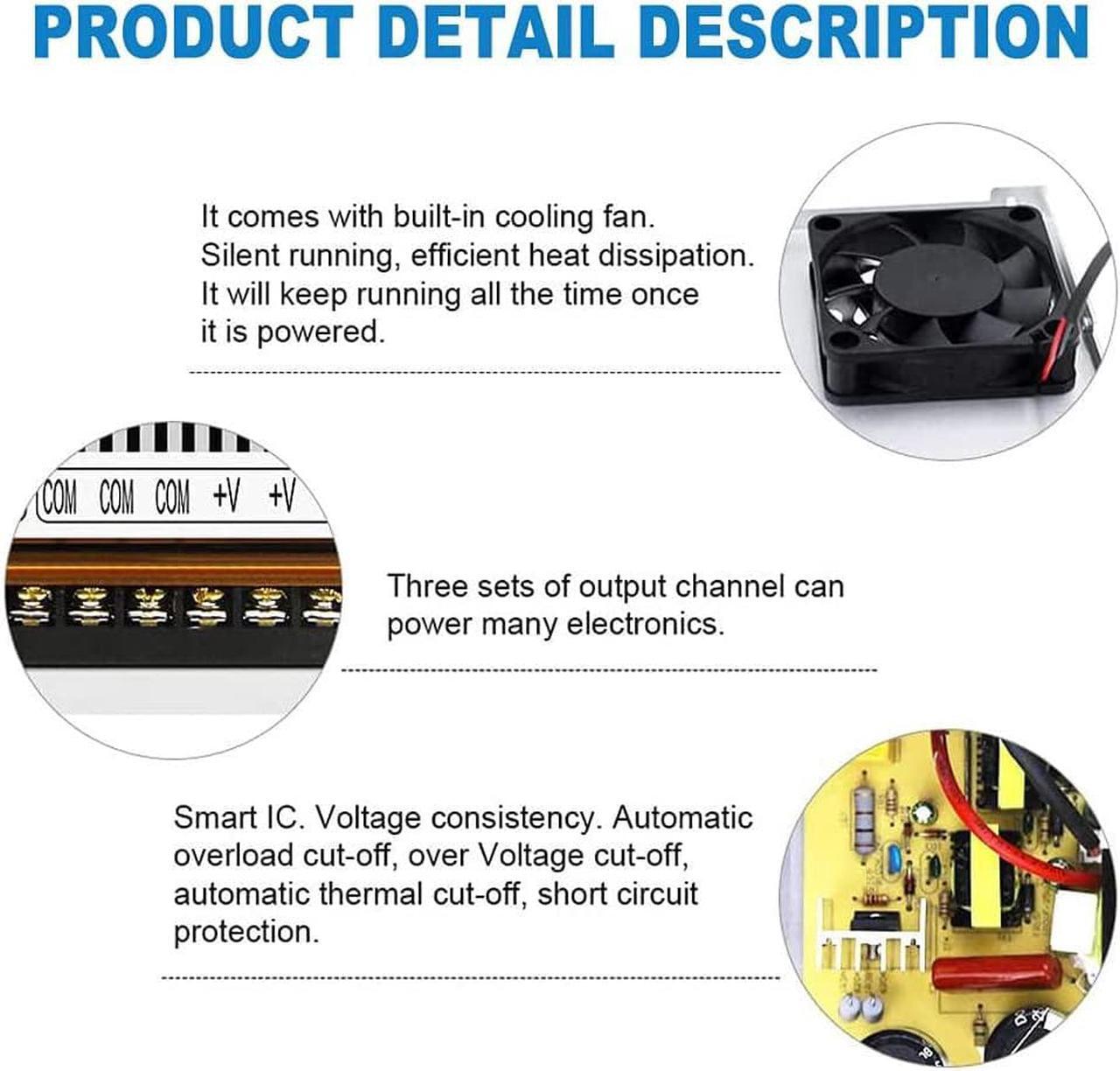 PRODUCT DETAIL DESCRIPTION

It comes with built-in cooling fan. Silent running, efficient heat dissipation. It will keep running all the time once it is powered.

COM COM COM +V +V

Three sets of output channel can power many electronics.

Smart IC. Voltage consistency. Automatic overload cut-off, over Voltage cut-off, automatic thermal cut-off, short circuit protection.